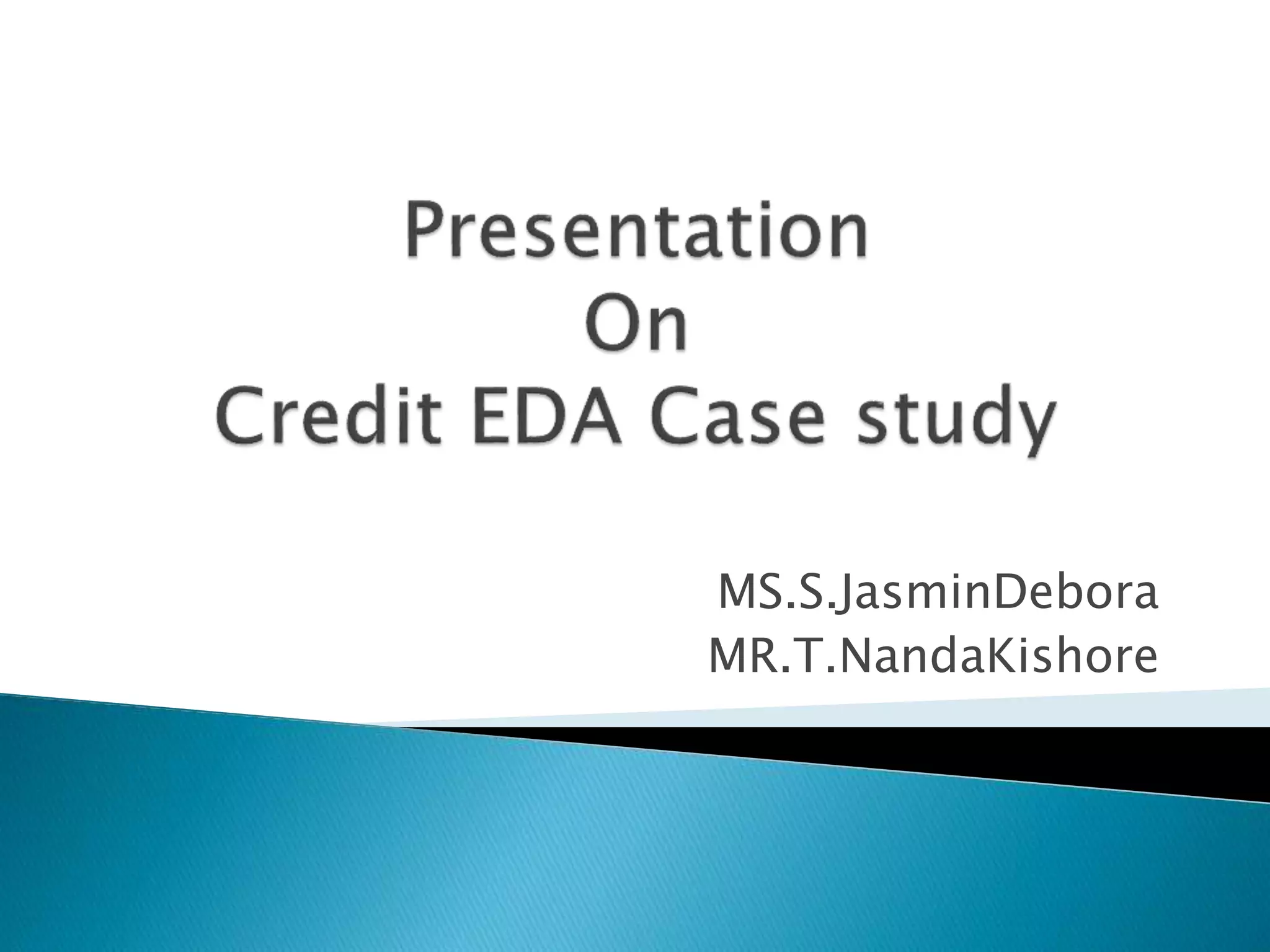 Presentation
On
Credit EDA Case study

MS.S.JasminDebora
MR.T.NandaKishore